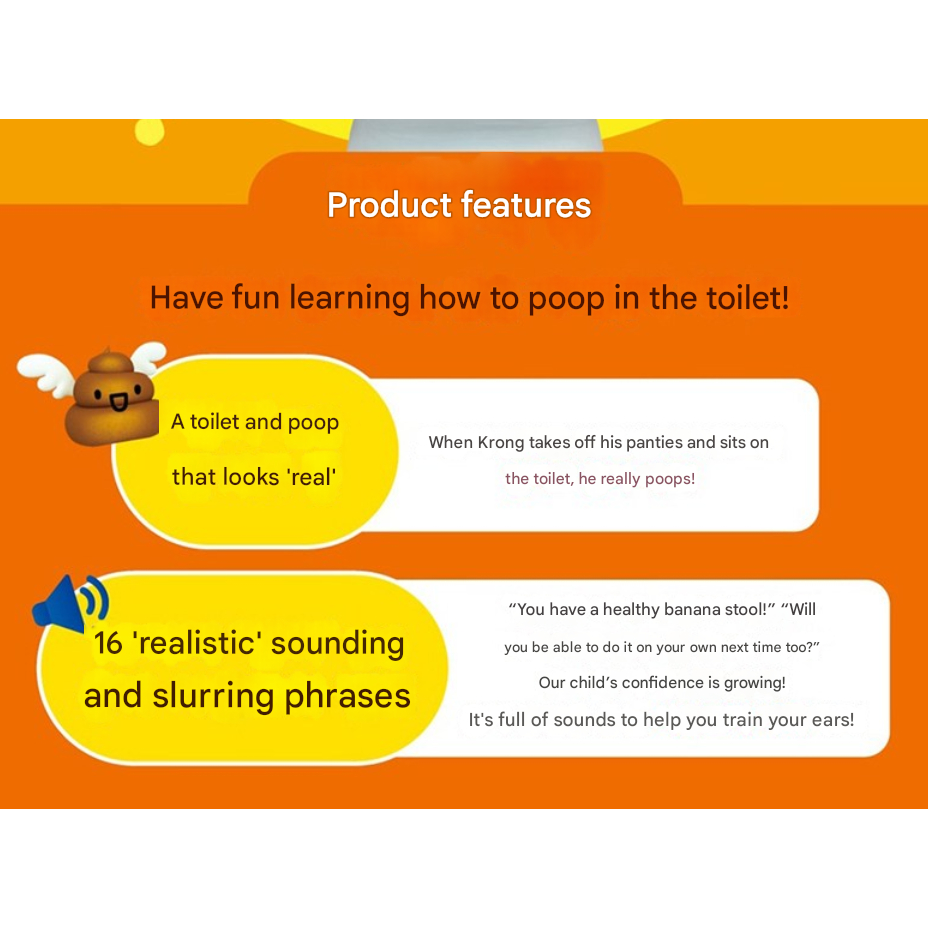 Product features

Have fun learning how to poop in the toilet!

A toilet and poop that looks 'real'

When Krong takes off his panties and sits on the toilet, he really poops!

16 'realistic' sounding and slurring phrases

“You have a healthy banana stool!” “Will you be able to do it on your own next time too?” Our child’s confidence is growing! It's full of sounds to help you train your ears!